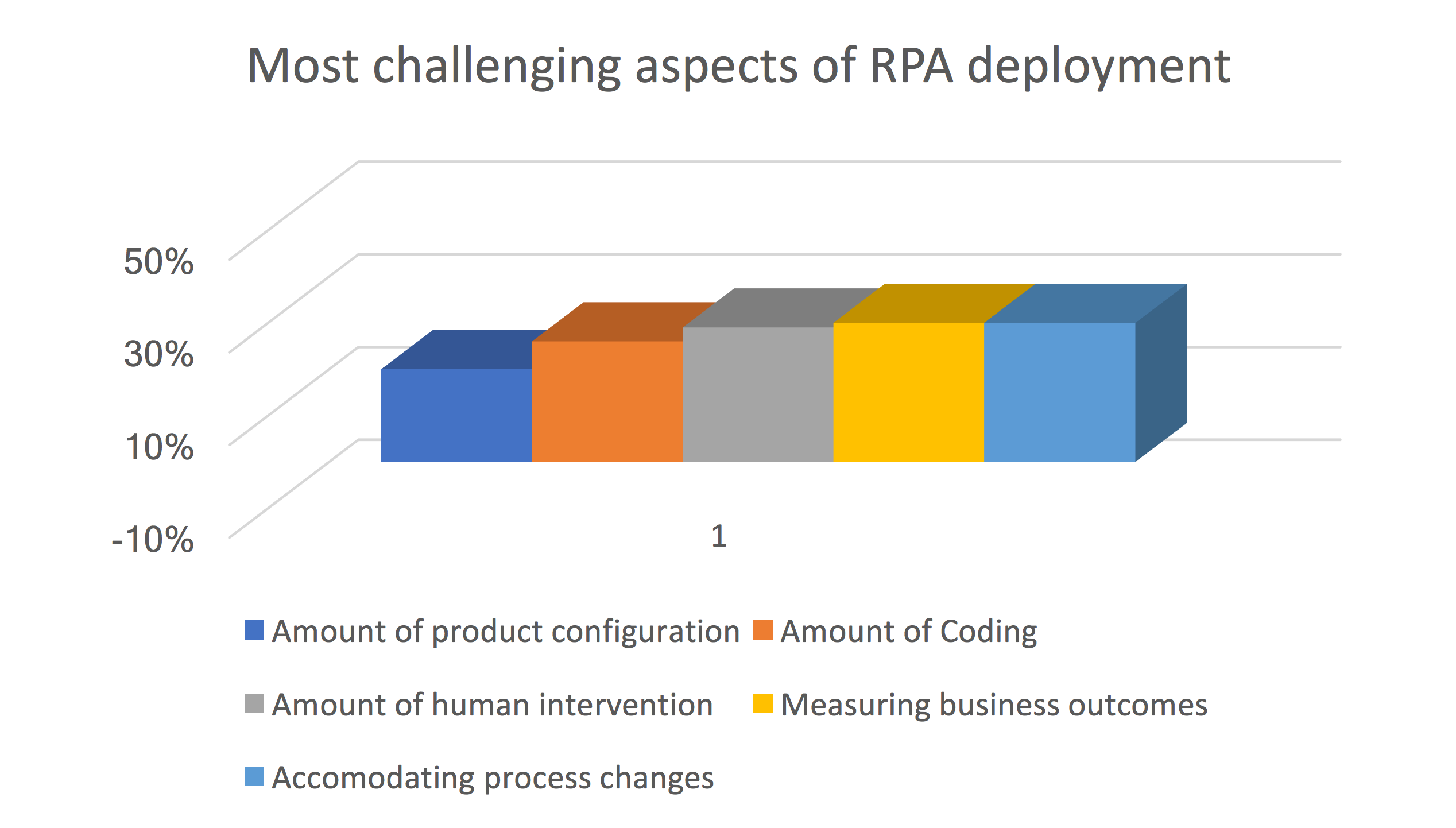 Most challenging aspects of RPA deployment

50%
30%
10%
-10%

1

Amount of product configuration
Amount of Coding
Amount of human intervention
Measuring business outcomes
Accomodating process changes